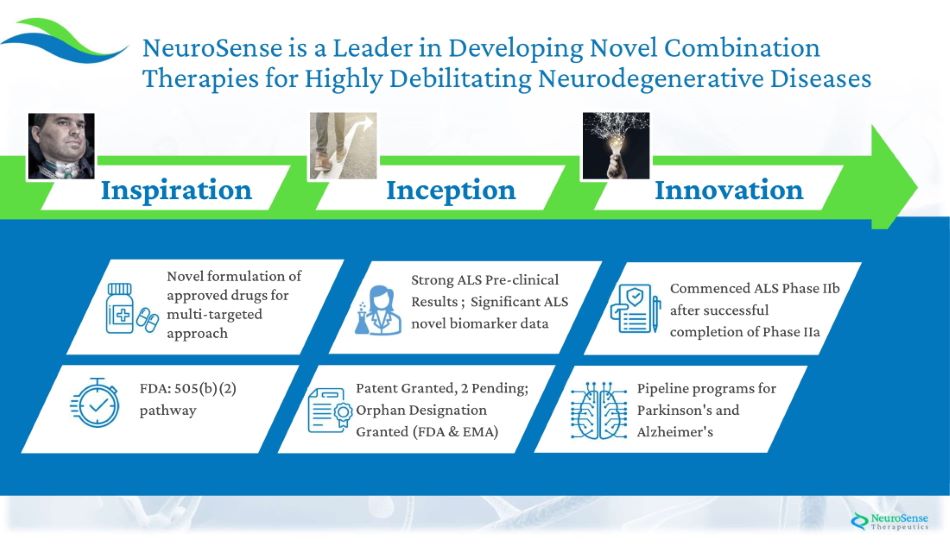 NeuroSense is a Leader in Developing Novel Combination Therapies for Highly Debilitating Neurodegenerative Diseases

Inspiration

Inception

Innovation

Novel formulation of approved drugs for multi-targeted approach

Strong ALS Pre-clinical Results ; Significant ALS novel biomarker data

Commenced ALS Phase IIb after successful completion of Phase IIa

FDA: 505(b)(2) pathway

Patent Granted, 2 Pending; Orphan Designation Granted (FDA & EMA)

Pipeline programs for Parkinson's and Alzheimer's

NeuroSense Therapeutics